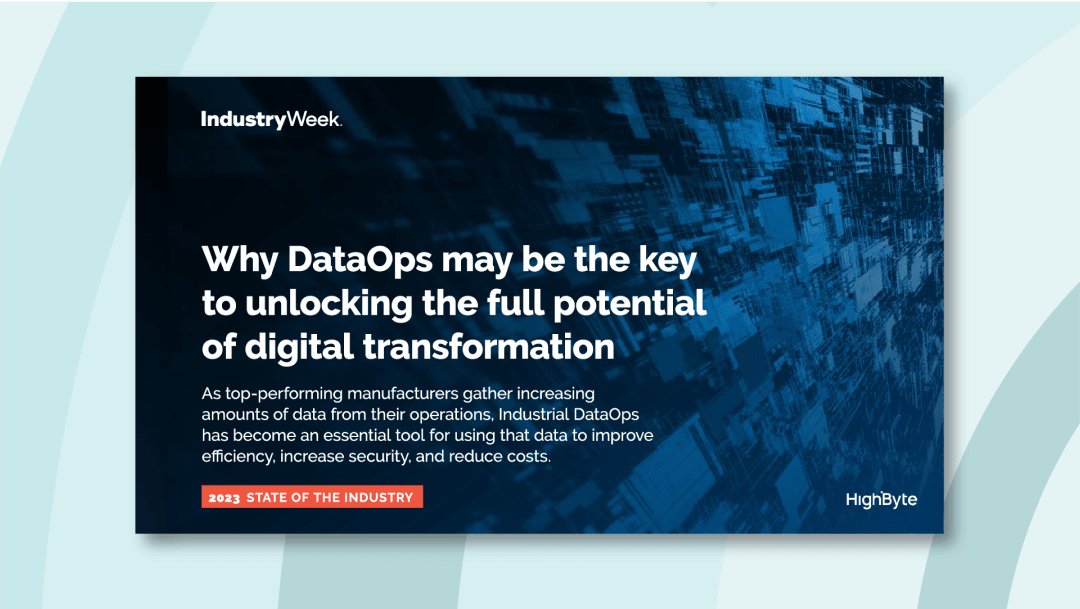 IndustryWeek.

Why DataOps may be the key to unlocking the full potential of digital transformation

As top-performing manufacturers gather increasing amounts of data from their operations, Industrial DataOps has become an essential tool for using that data to improve efficiency, increase security, and reduce costs.

2023 STATE OF THE INDUSTRY

HighByte